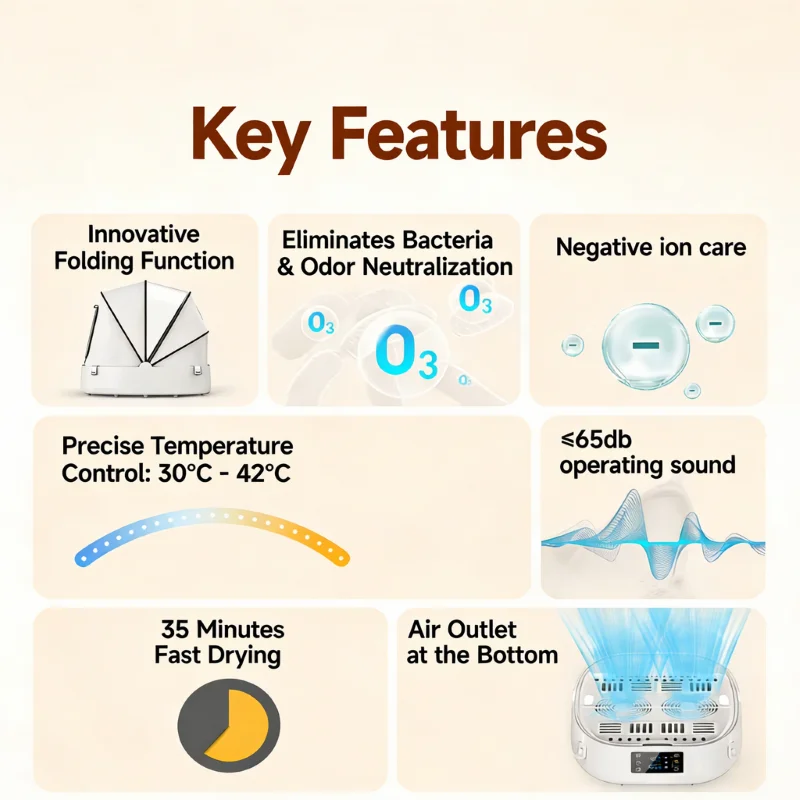 Key Features

Innovative Folding Function

Eliminates Bacteria & Odor Neutralization

$O_3$

$O_3$

$O_3$

$O_3$

Negative ion care

Precise Temperature Control: 30°C - 42°C

≤65db operating sound

35 Minutes Fast Drying

Air Outlet at the Bottom